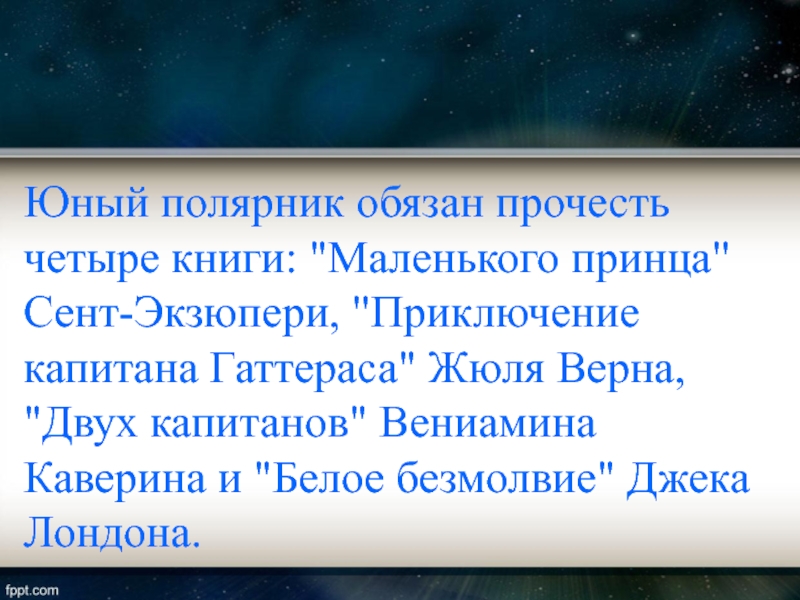 Юный полярник обязан прочесть четыре книги: "Маленького принца" Сент-Экзюпери, "Приключение капитана Гаттераса" Жюля Верна, "Двух капитанов" Вениамина Каверина и "Белое безмолвие" Джека Лондона.

fppt.com